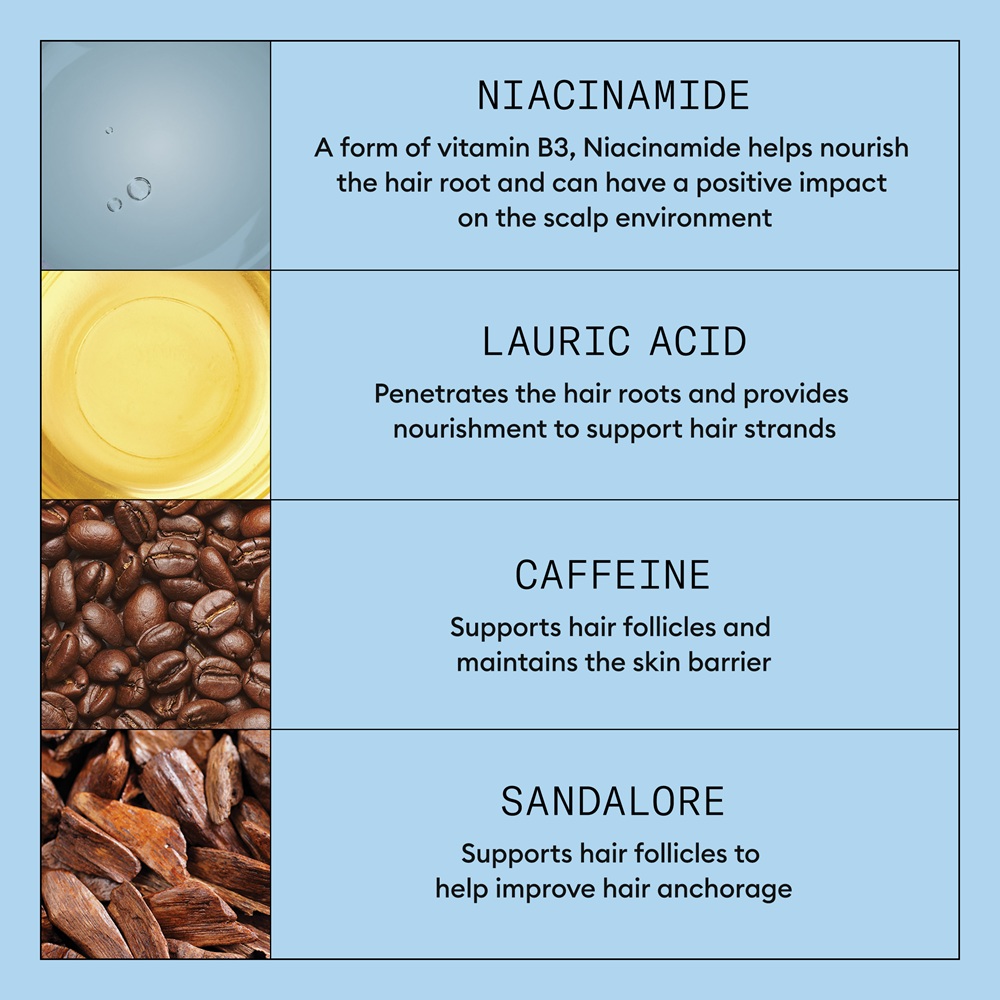 NIACINAMIDE

A form of vitamin B3, Niacinamide helps nourish the hair root and can have a positive impact on the scalp environment

LAURIC ACID

Penetrates the hair roots and provides nourishment to support hair strands

CAFFEINE

Supports hair follicles and maintains the skin barrier

SANDALORE

Supports hair follicles to help improve hair anchorage